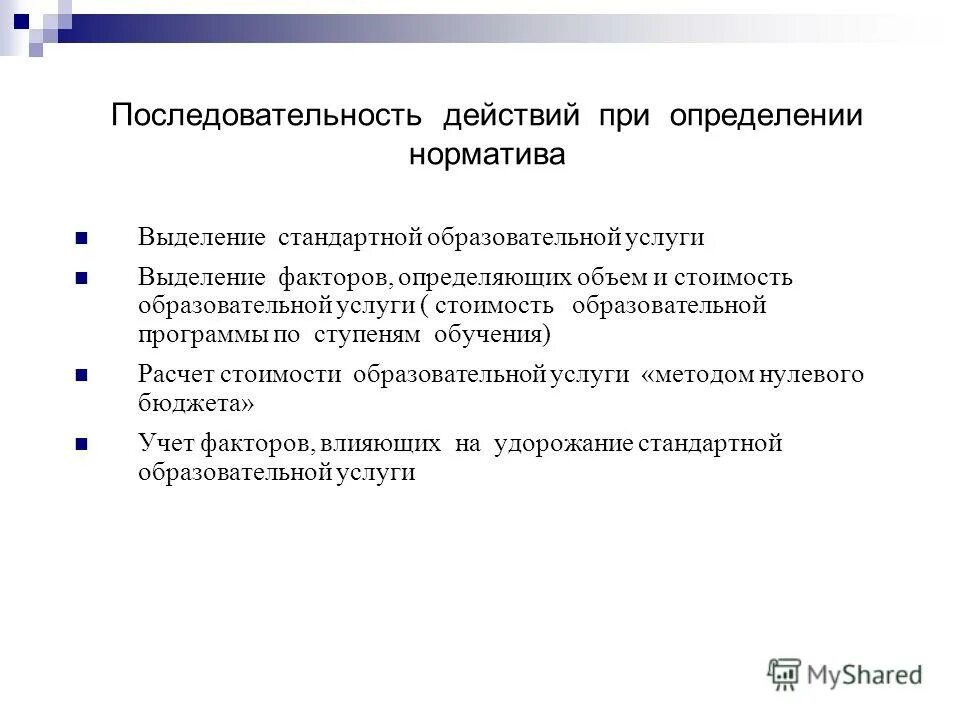 Последовательность действий при определении норматива

Выделение стандартной образовательной услуги

Выделение факторов, определяющих объем и стоимость образовательной услуги ( стоимость образовательной программы по ступеням обучения)

Расчет стоимости образовательной услуги «методом нулевого бюджета»

Учет факторов, влияющих на удорожание стандартной образовательной услуги

MyShared